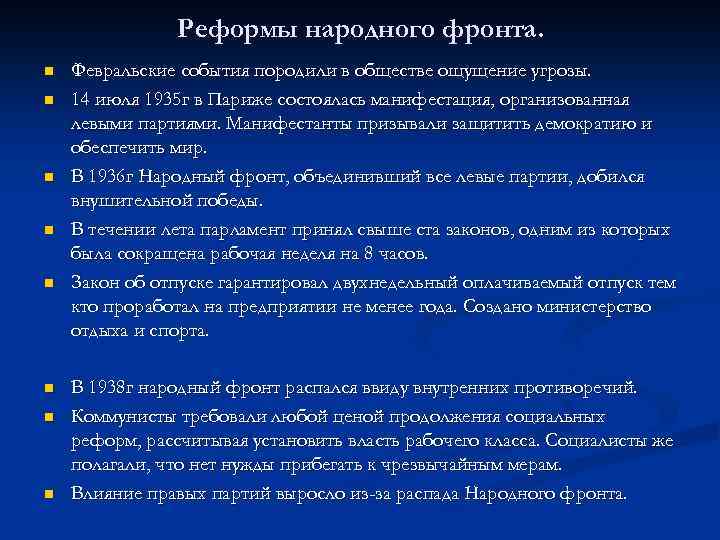 Реформы народного фронта.

Февральские события породили в обществе ощущение угрозы.

14 июля 1935г в Париже состоялась манифестация, организованная левыми партиями. Манифестанты призывали защитить демократию и обеспечить мир.

В 1936г Народный фронт, объединивший все левые партии, добился внушительной победы.

В течении лета парламент принял свыше ста законов, одним из которых была сокращена рабочая неделя на 8 часов.

Закон об отпуске гарантировал двухнедельный оплачиваемый отпуск тем кто проработал на предприятии не менее года. Создано министерство отдыха и спорта.

В 1938г народный фронт распался ввиду внутренних противоречий.

Коммунисты требовали любой ценой продолжения социальных реформ, рассчитывая установить власть рабочего класса. Социалисты же полагали, что нет нужды прибегать к чрезвычайным мерам.

Влияние правых партий выросло из-за распада Народного фронта.